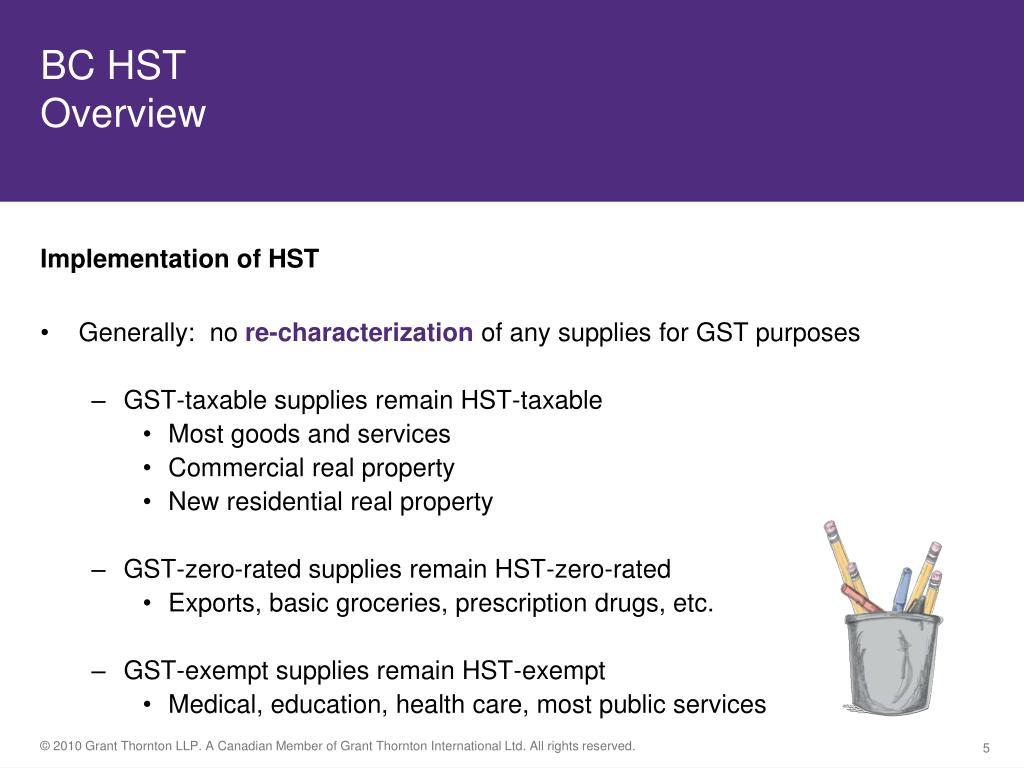 BC HST
Overview

Implementation of HST

• Generally: no re-characterization of any supplies for GST purposes

– GST-taxable supplies remain HST-taxable
• Most goods and services
• Commercial real property
• New residential real property

– GST-zero-rated supplies remain HST-zero-rated
• Exports, basic groceries, prescription drugs, etc.

– GST-exempt supplies remain HST-exempt
• Medical, education, health care, most public services

© 2010 Grant Thornton LLP. A Canadian Member of Grant Thornton International Ltd. All rights reserved.

5